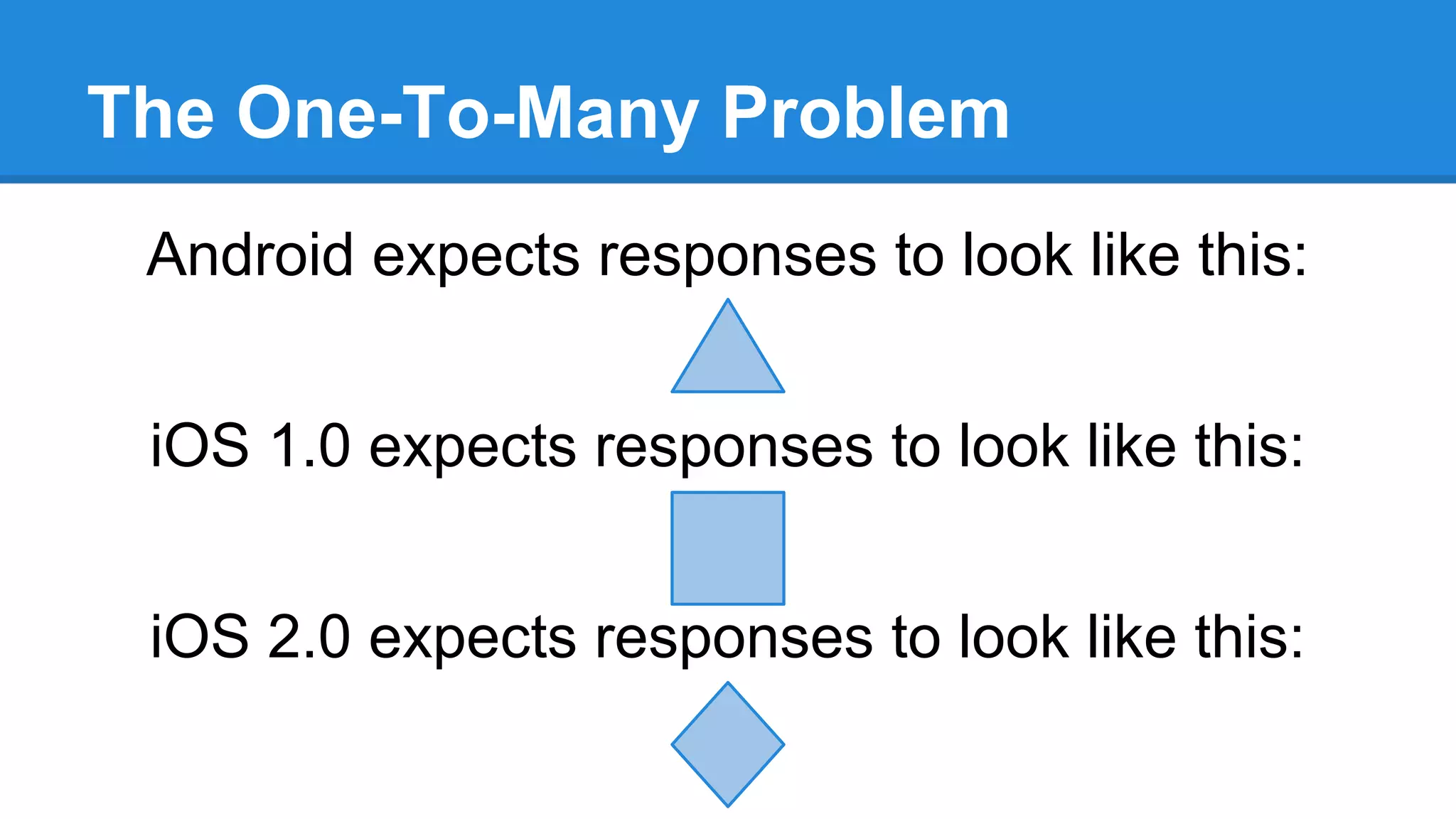 The One-To-Many Problem

Android expects responses to look like this:

iOS 1.0 expects responses to look like this:

iOS 2.0 expects responses to look like this: